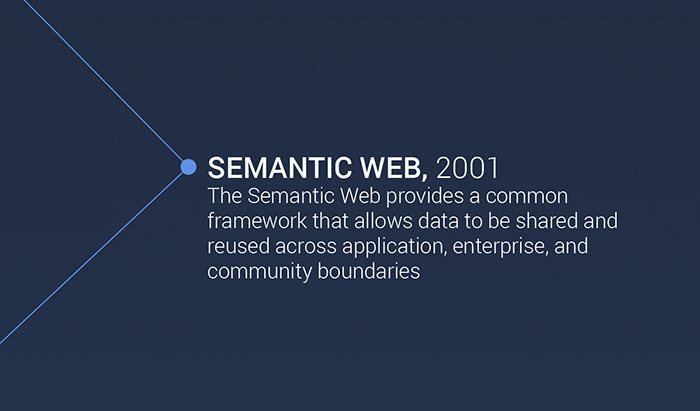 SEMANTIC WEB, 2001
The Semantic Web provides a common framework that allows data to be shared and reused across application, enterprise, and community boundaries